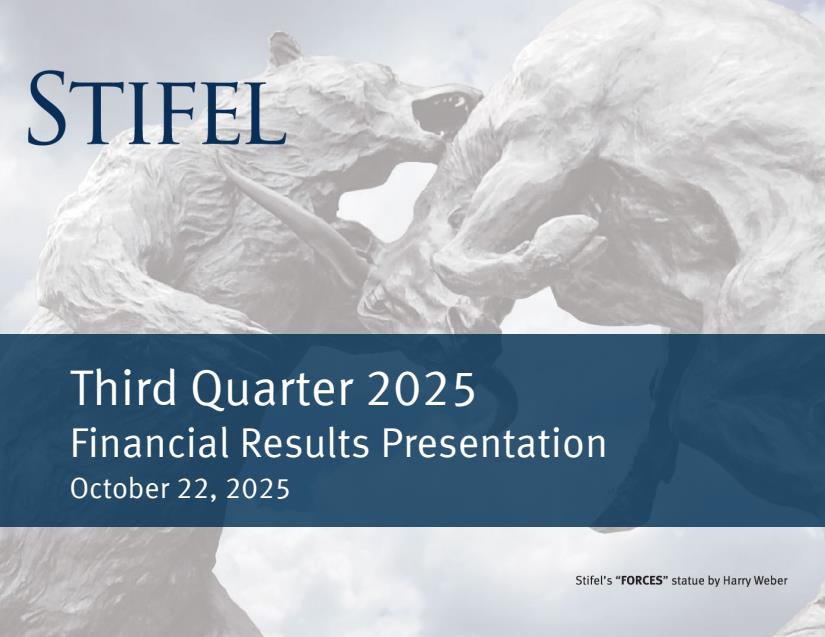 STIFEL

Third Quarter 2025
Financial Results Presentation
October 22, 2025

Stifel's "FORCES" statue by Harry Weber